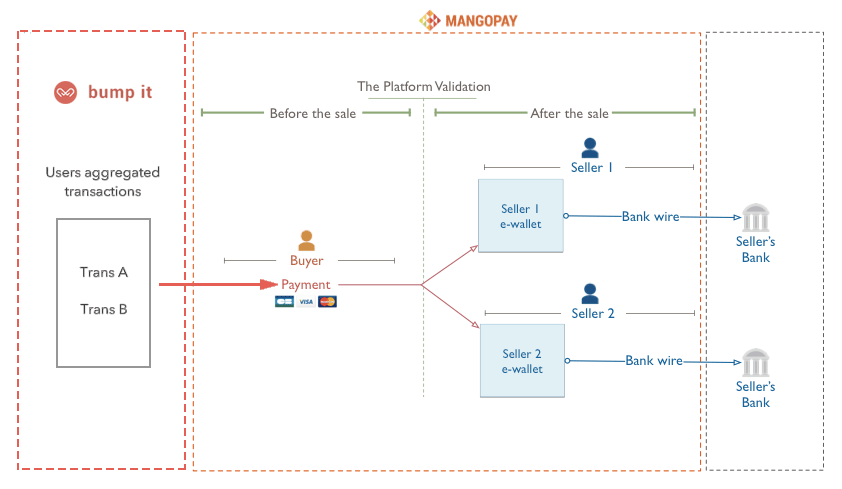 MANGOPAY

bump it

Users aggregated transactions

Trans A

Trans B

The Platform Validation

Before the sale

After the sale

Buyer

Payment

VISA

Seller 1

Seller 1 e-wallet

Bank wire

Seller's Bank

Seller 2

Seller 2 e-wallet

Bank wire

Seller's Bank